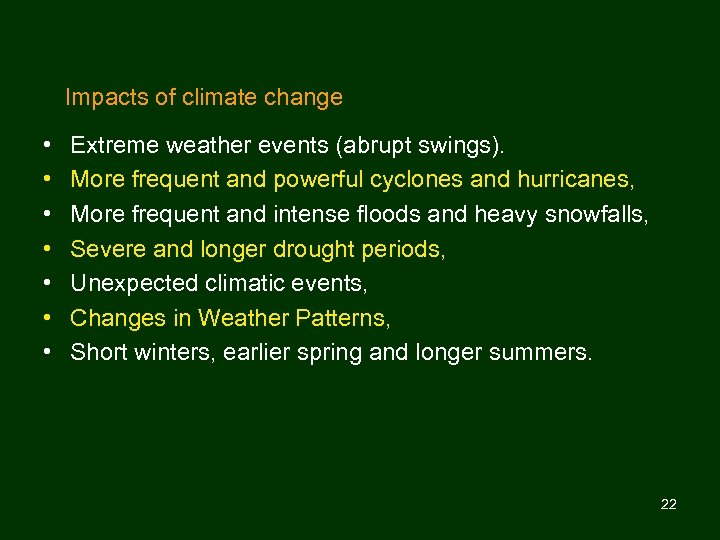 Impacts of climate change

• Extreme weather events (abrupt swings).
• More frequent and powerful cyclones and hurricanes,
• More frequent and intense floods and heavy snowfalls,
• Severe and longer drought periods,
• Unexpected climatic events,
• Changes in Weather Patterns,
• Short winters, earlier spring and longer summers.

22